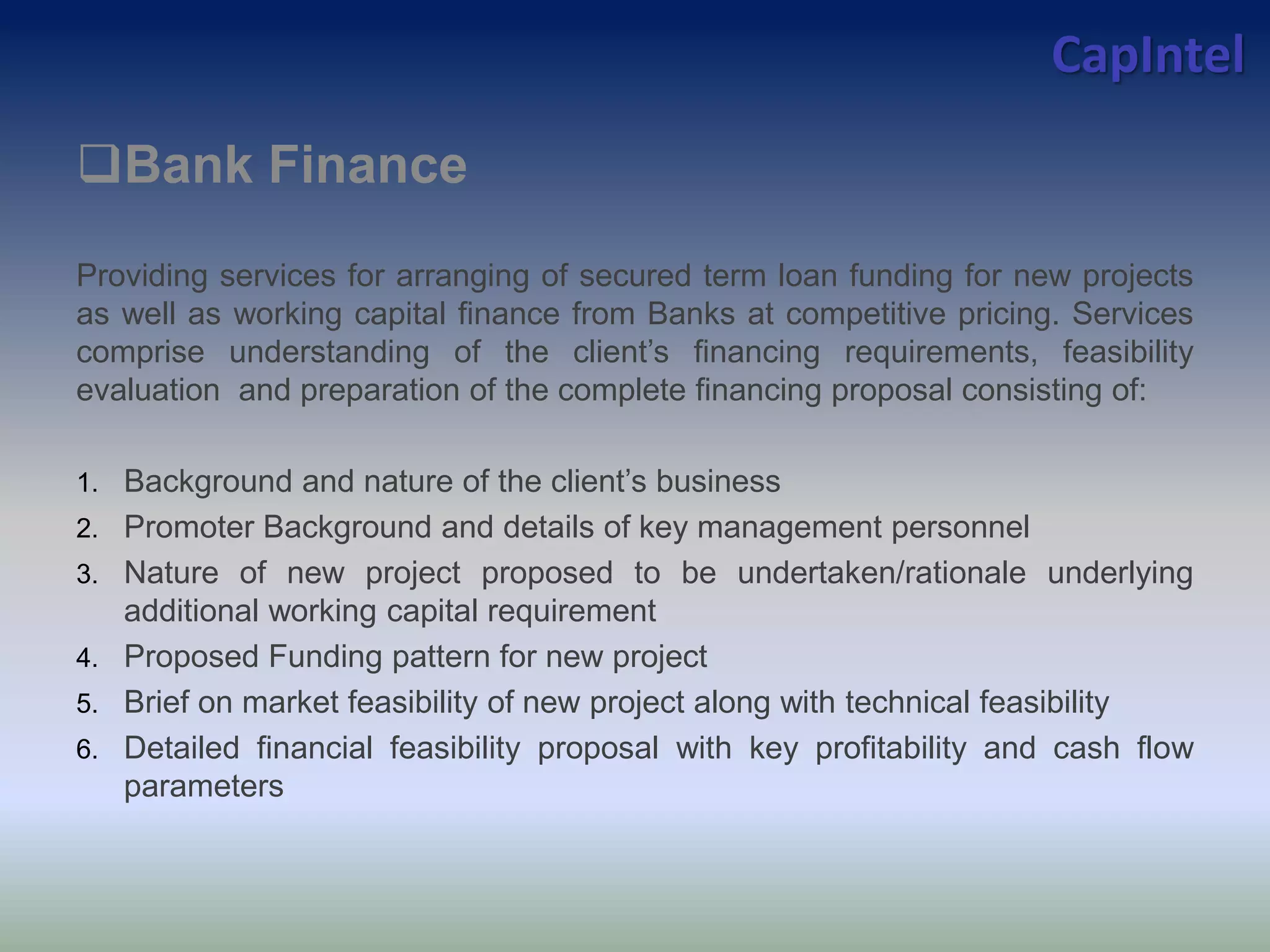 CapIntel

❑Bank Finance

Providing services for arranging of secured term loan funding for new projects as well as working capital finance from Banks at competitive pricing. Services comprise understanding of the client's financing requirements, feasibility evaluation and preparation of the complete financing proposal consisting of:

1. Background and nature of the client's business
2. Promoter Background and details of key management personnel
3. Nature of new project proposed to be undertaken/rationale underlying additional working capital requirement
4. Proposed Funding pattern for new project
5. Brief on market feasibility of new project along with technical feasibility
6. Detailed financial feasibility proposal with key profitability and cash flow parameters